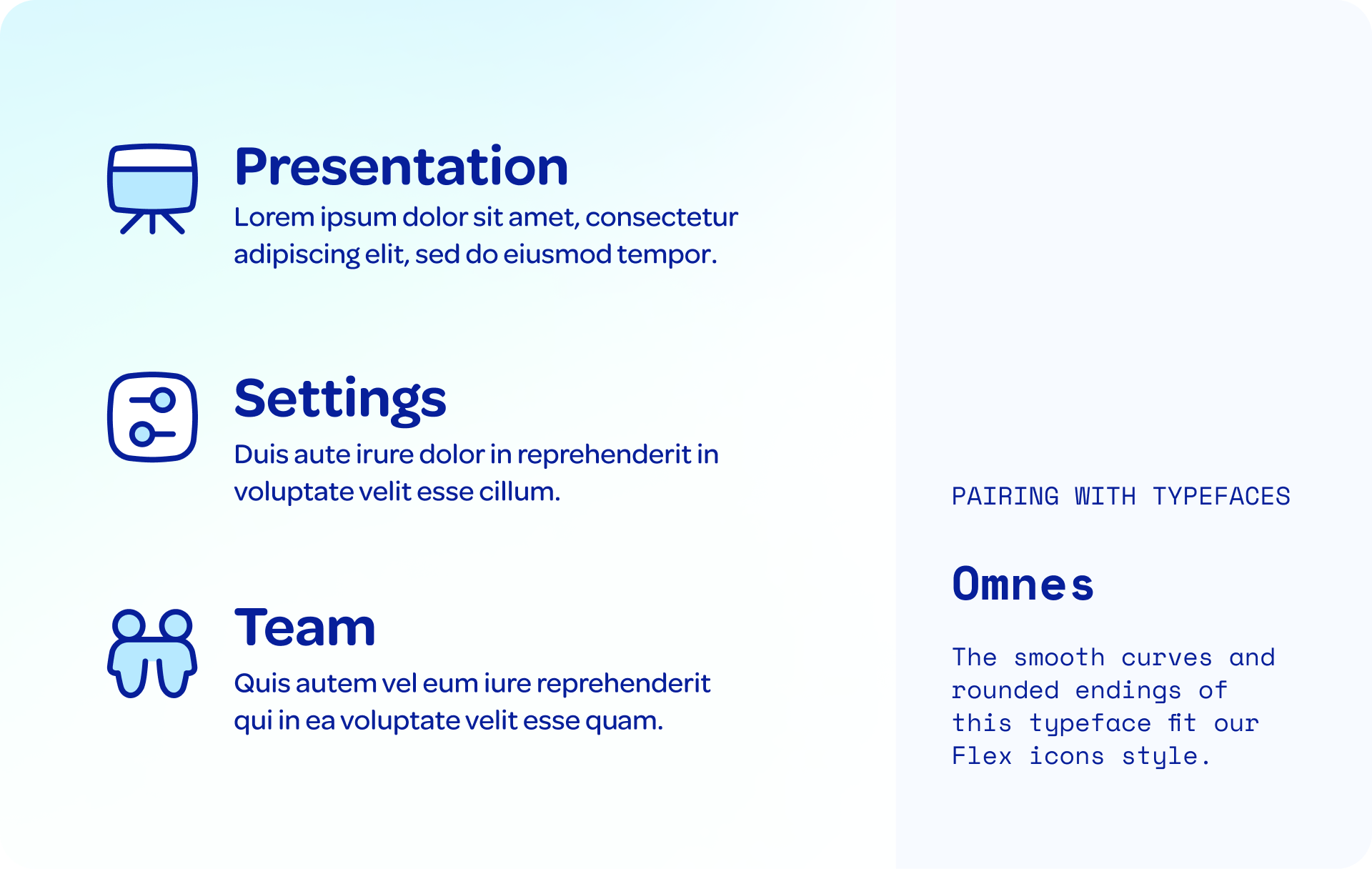 Presentation

Lorem ipsum dolor sit amet, consectetur adipiscing elit, sed do eiusmod tempor.

Settings

Duis aute irure dolor in reprehenderit in voluptate velit esse cillum.

Team

Quis autem vel eum iure reprehenderit qui in ea voluptate velit esse quam.

PAIRING WITH TYPEFACES

Omnes

The smooth curves and rounded endings of this typeface fit our Flex icons style.